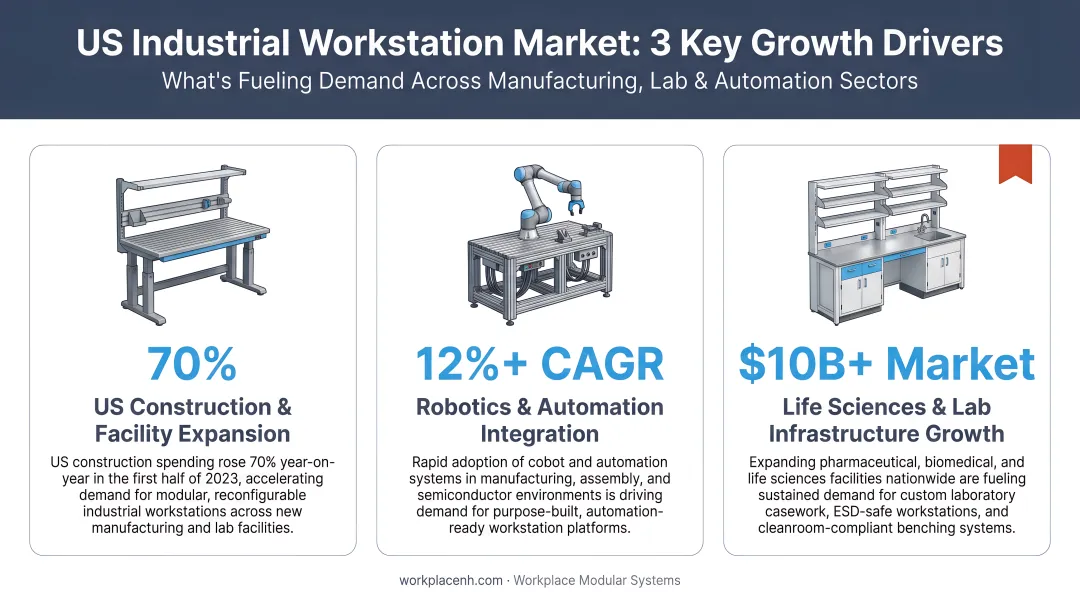 US Industrial Workstation Market: 3 Key Growth Drivers
What's Fueling Demand Across Manufacturing, Lab & Automation Sectors

70%
US Construction & Facility Expansion
US construction spending rose 70% year-on-year in the first half of 2023, accelerating demand for modular, reconfigurable industrial workstations across new manufacturing and lab facilities.

12%+ CAGR
Robotics & Automation Integration
Rapid adoption of cobot and automation systems in manufacturing, assembly, and semiconductor environments is driving demand for purpose-built, automation-ready workstation platforms.

$10B+ Market
Life Sciences & Lab Infrastructure Growth
Expanding pharmaceutical, biomedical, and life sciences facilities nationwide are fueling sustained demand for custom laboratory casework, ESD-safe workstations, and cleanroom-compliant benching systems.

workplacenh.com · Workplace Modular Systems